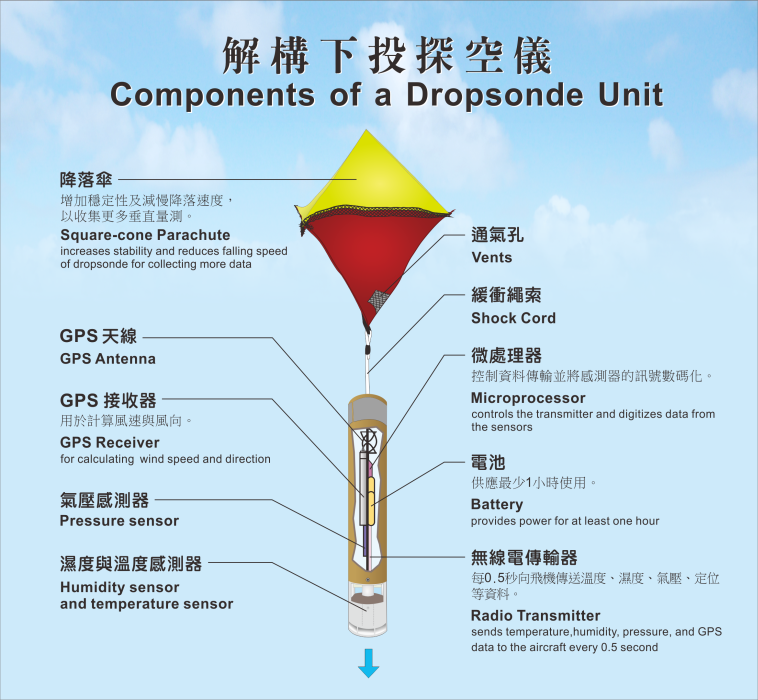 解構下投探空儀
Components of a Dropsonde Unit

降落傘
增加穩定性及減慢降落速度，以收集更多垂直量測。
Square-cone Parachute
increases stability and reduces falling speed of dropsonde for collecting more data

GPS 天線
GPS Antenna

GPS 接收器
用於計算風速與風向。
GPS Receiver
for calculating wind speed and direction

氣壓感測器
Pressure sensor

濕度與溫度感測器
Humidity sensor and temperature sensor

通氣孔
Vents

緩衝繩索
Shock Cord

微處理器
控制資料傳輸並將感測器的訊號數碼化。
Microprocessor
controls the transmitter and digitizes data from the sensors

電池
供應最少1小時使用。
Battery
provides power for at least one hour

無線電傳輸器
每0.5秒向飛機傳送溫度、濕度、氣壓、定位等資料。
Radio Transmitter
sends temperature,humidity, pressure, and GPS data to the aircraft every 0.5 second